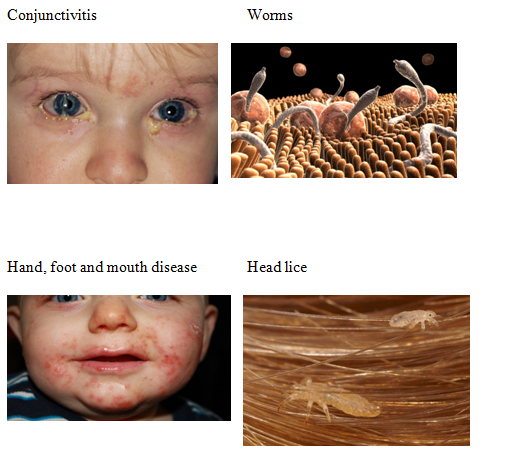 Conjunctivitis

Worms

Hand, foot and mouth disease

Head lice